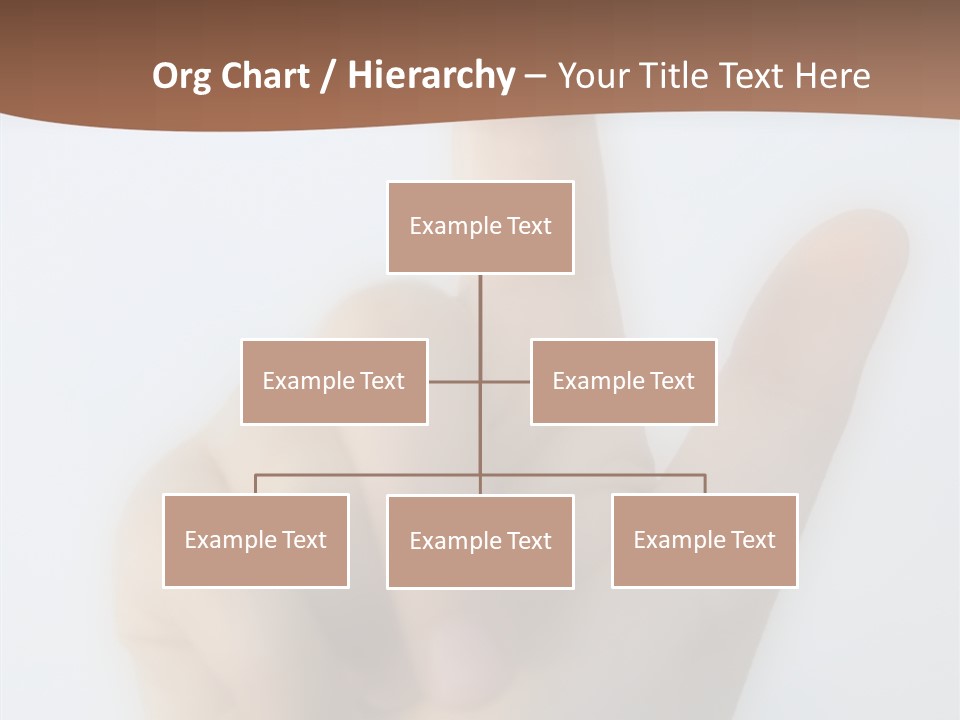 Org Chart / Hierarchy – Your Title Text Here

Example Text

Example Text

Example Text

Example Text

Example Text

Example Text